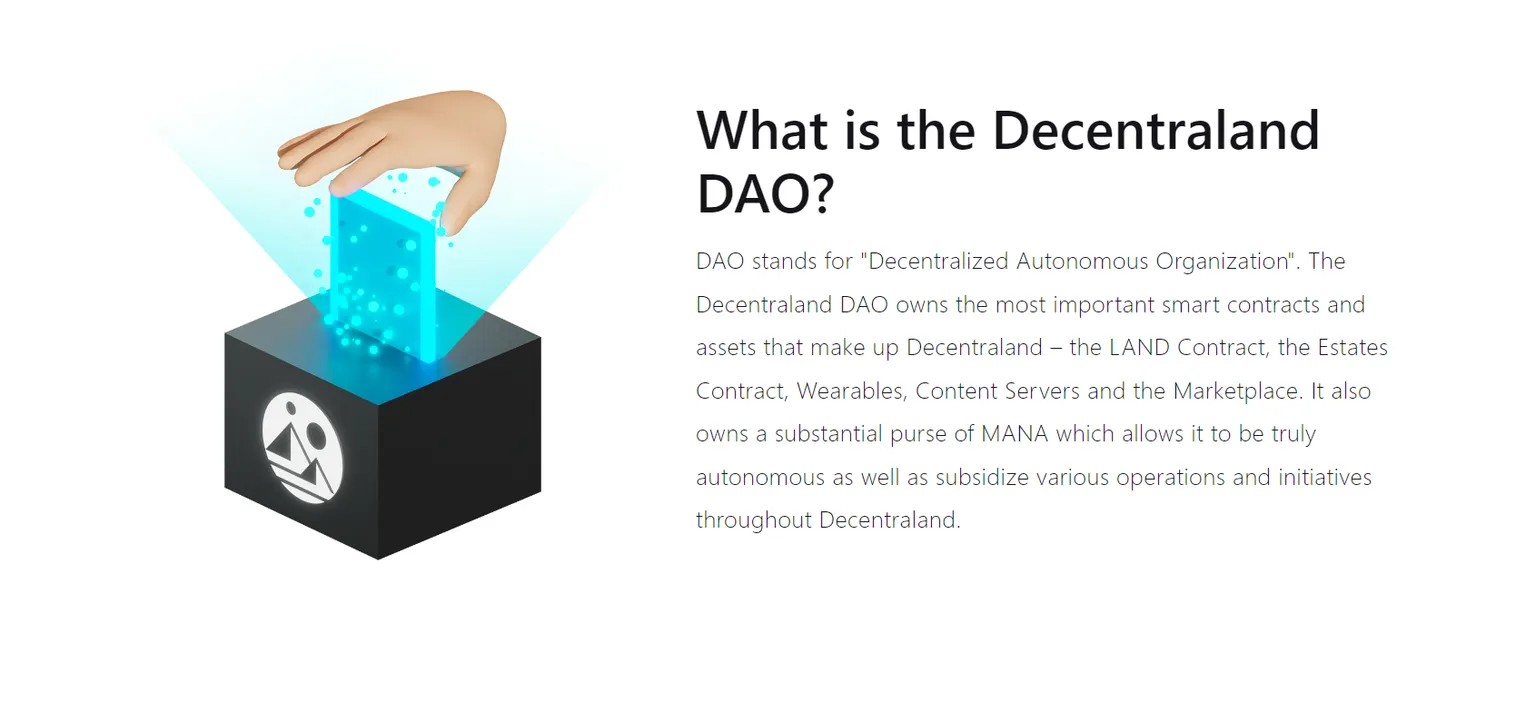 What is the Decentraland DAO?

DAO stands for "Decentralized Autonomous Organization". The Decentraland DAO owns the most important smart contracts and assets that make up Decentraland – the LAND Contract, the Estates Contract, Wearables, Content Servers and the Marketplace. It also owns a substantial purse of MANA which allows it to be truly autonomous as well as subsidize various operations and initiatives throughout Decentraland.